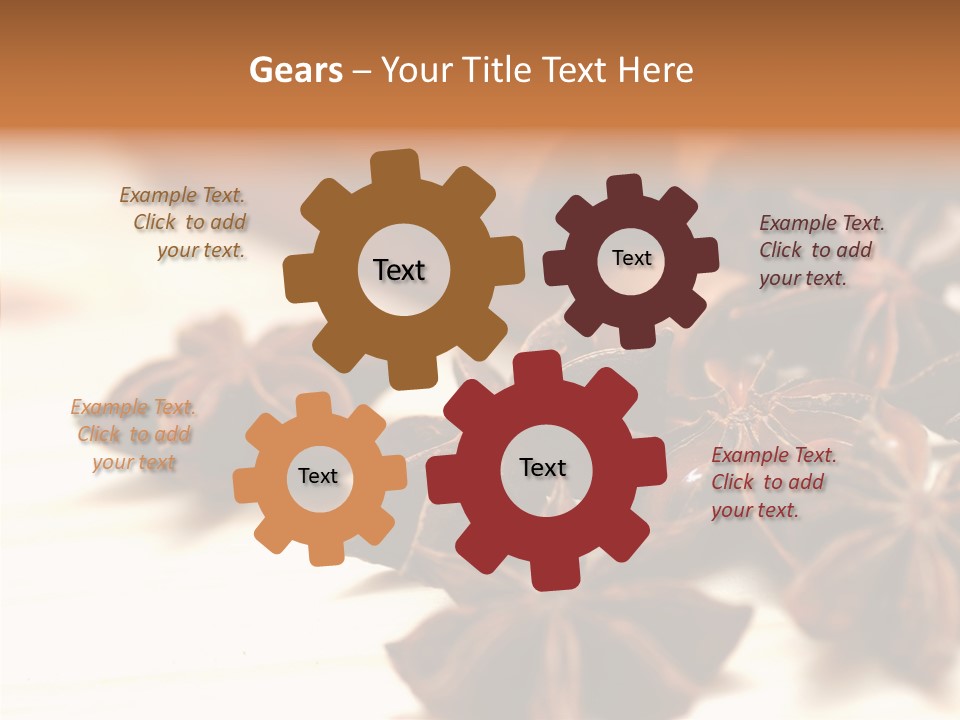 Gears – Your Title Text Here

Example Text. Click to add your text.

Text

Text

Example Text. Click to add your text.

Example Text. Click to add your text

Text

Text

Example Text. Click to add your text.